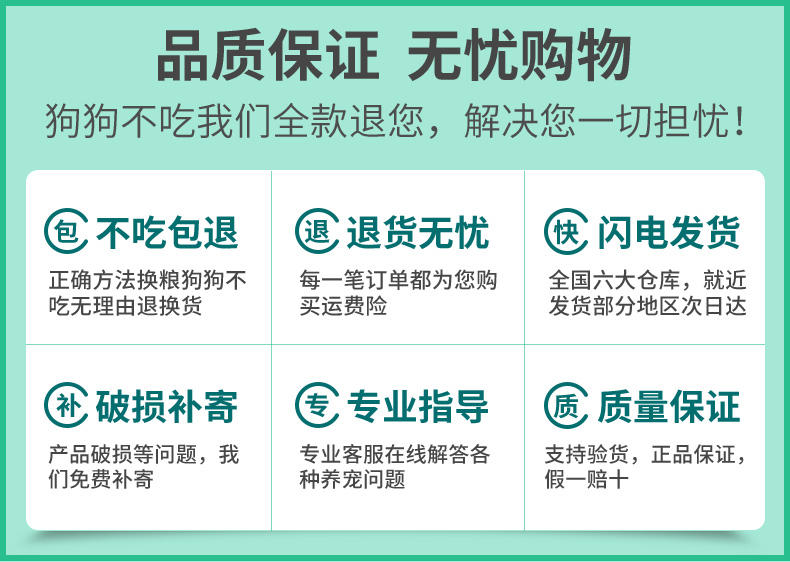 品质保证 无忧购物

狗狗不吃我们全款退您，解决您一切担忧！

包 不吃包退

正确方法换粮狗狗不吃无理由退换货

退 退货无忧

每一笔订单都为您购买运费险

快 闪电发货

全国六大仓库，就近发货部分地区次日达

补 破损补寄

产品破损等问题，我们免费补寄

专 专业指导

专业客服在线解答各种养宠问题

质 质量保证

支持验货，正品保证，假一赔十